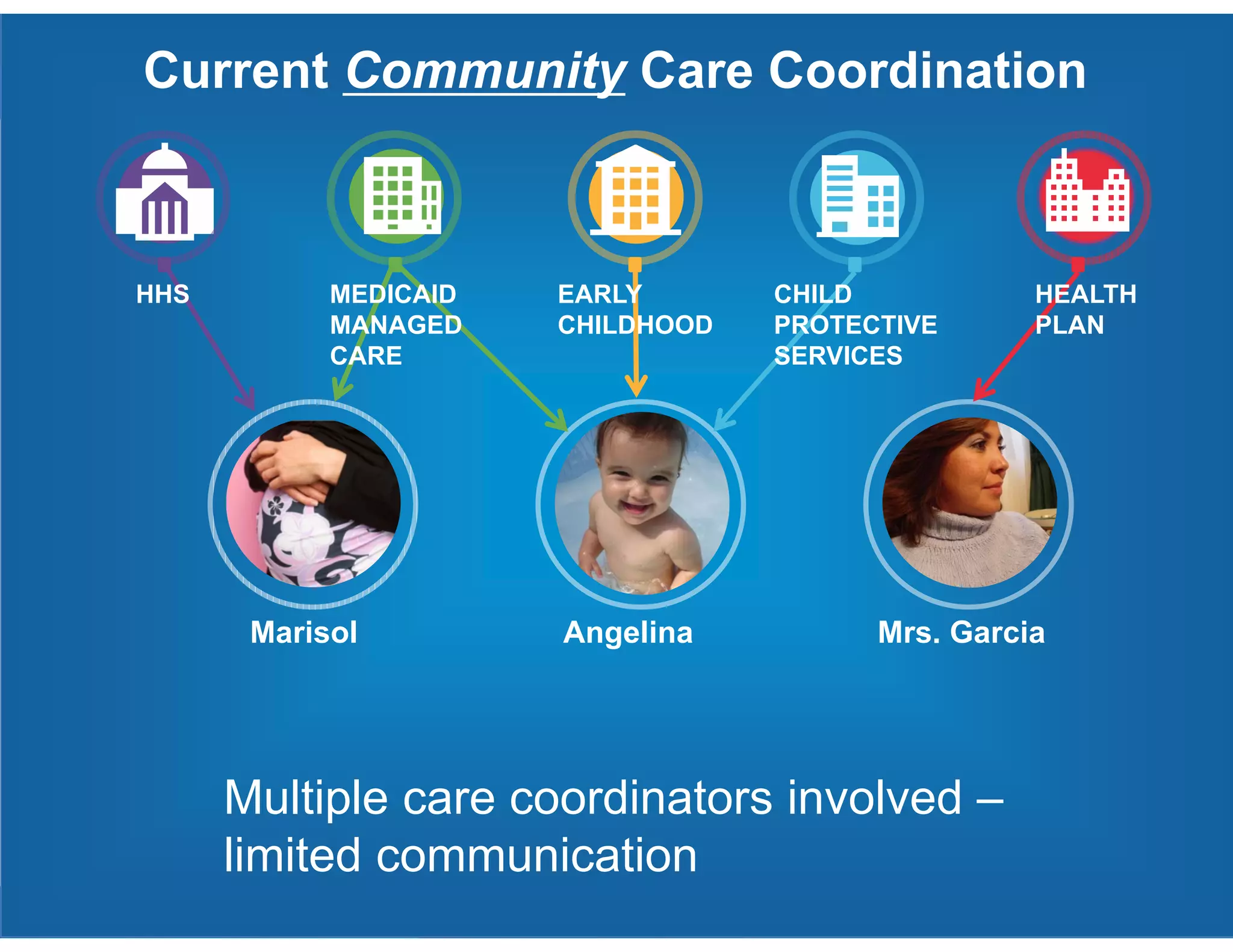 Current Community Care Coordination

HHS

MEDICAID MANAGED CARE

EARLY CHILDHOOD

CHILD PROTECTIVE SERVICES

HEALTH PLAN

Marisol

Angelina

Mrs. Garcia

Multiple care coordinators involved – limited communication